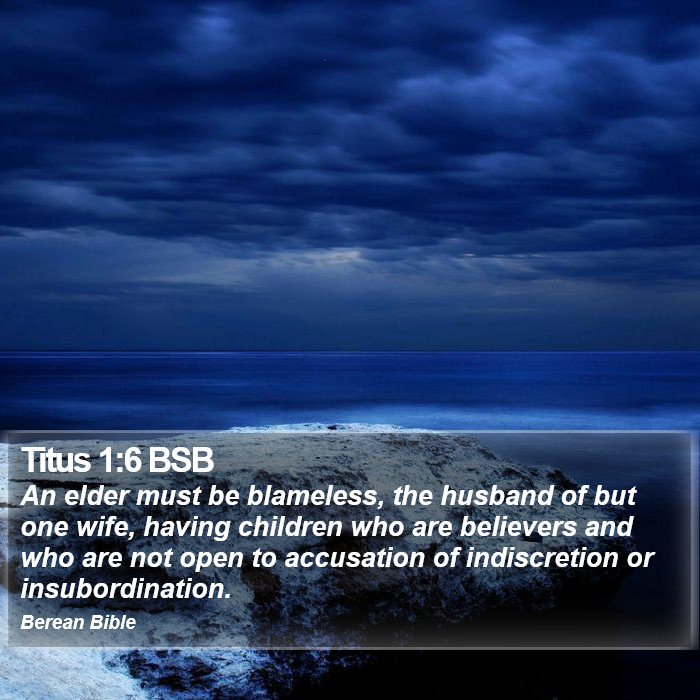 Titus 1:6 BSB
An elder must be blameless, the husband of but one wife, having children who are believers and who are not open to accusation of indiscretion or insubordination.
Berean Bible